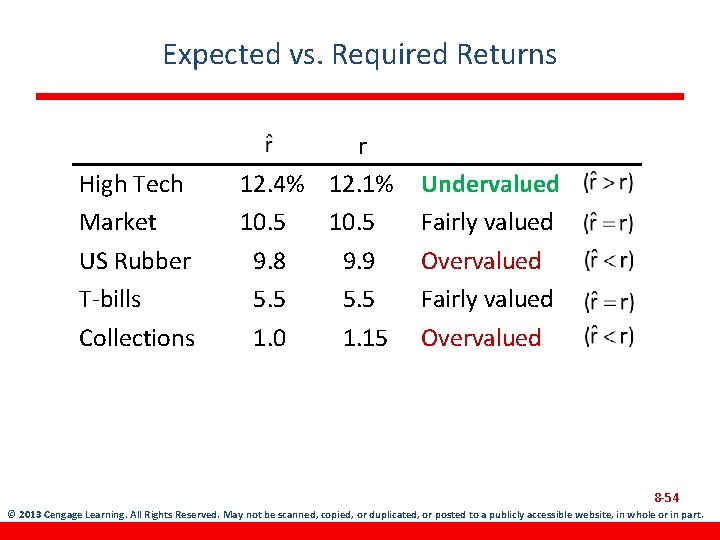 Expected vs. Required Returns

| | $\hat{r}$ | r | | |
|---|---|---|---|---|
| High Tech | 12.4% | 12.1% | Undervalued | $(\hat{r} > r)$ |
| Market | 10.5 | 10.5 | Fairly valued | $(\hat{r} = r)$ |
| US Rubber | 9.8 | 9.9 | Overvalued | $(\hat{r} < r)$ |
| T-bills | 5.5 | 5.5 | Fairly valued | $(\hat{r} = r)$ |
| Collections | 1.0 | 1.15 | Overvalued | $(\hat{r} < r)$ |

8-54

© 2013 Cengage Learning. All Rights Reserved. May not be scanned, copied, or duplicated, or posted to a publicly accessible website, in whole or in part.